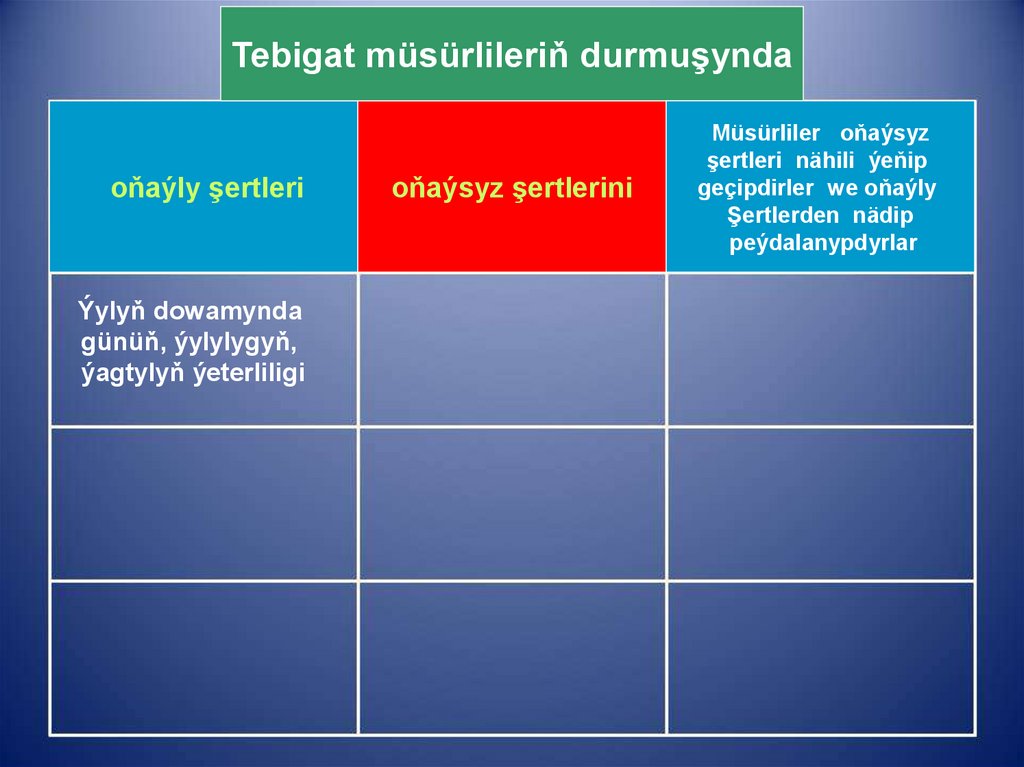 Tebigat müsürlileriň durmuşynda

| oňaýly şertleri | oňaýsyz şertlerini | Müsürliler oňaýsyz şertleri nähili ýeňip geçipdirler we oňaýly Şertlerden nädip peýdalanypdyrlar |
|---|---|---|
| Ýylyň dowamynda günüň, ýylylygyň, ýagtylyň ýeterliligi | | |
| | | |
| | | |